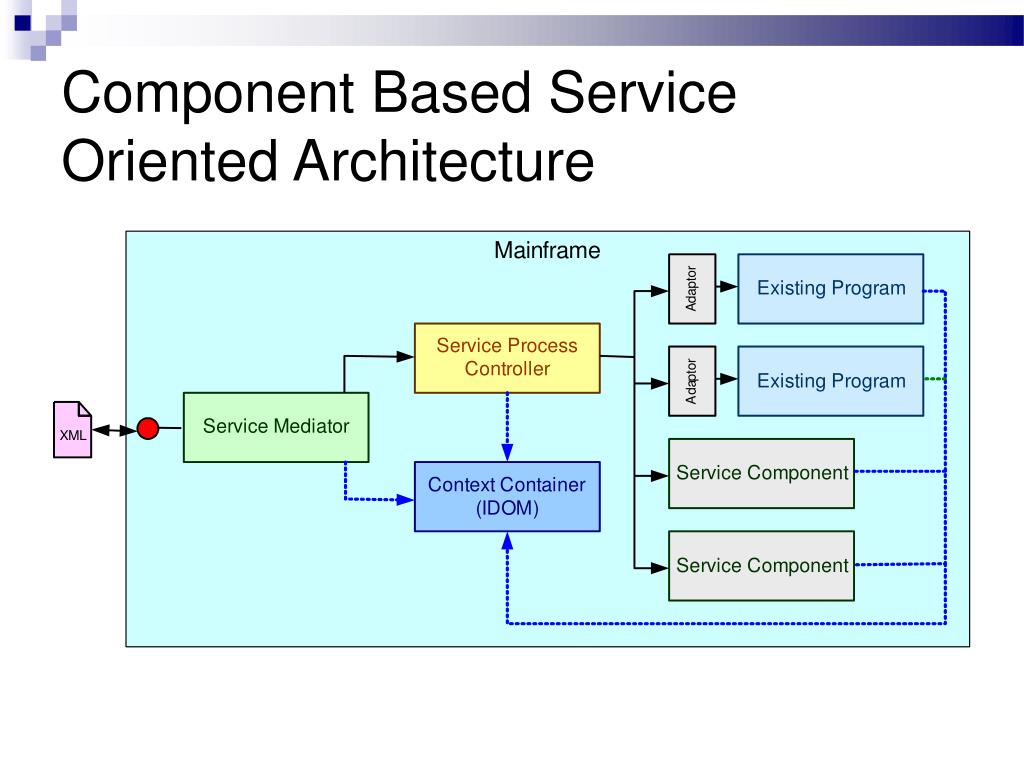 Component Based Service Oriented Architecture

Mainframe

XML

Service Mediator

Service Process Controller

Context Container (IDOM)

Adaptor

Existing Program

Adaptor

Existing Program

Service Component

Service Component